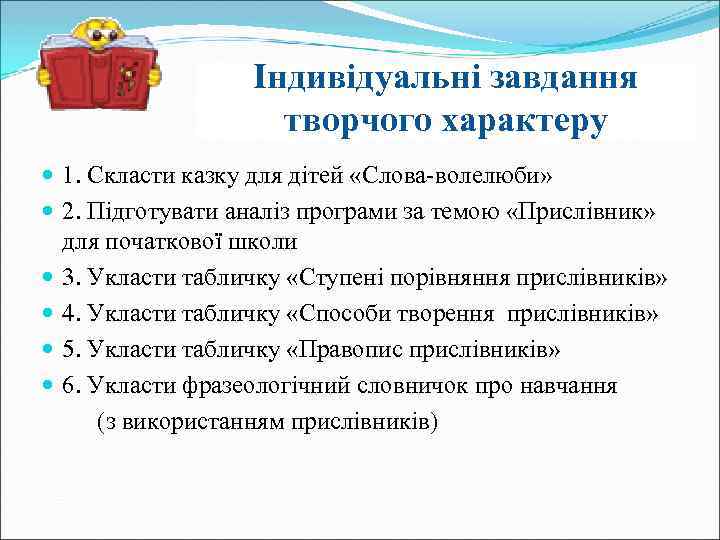 Індивідуальні завдання творчого характеру

1. Скласти казку для дітей «Слова-волелюби»

2. Підготувати аналіз програми за темою «Прислівник» для початкової школи

3. Укласти табличку «Ступені порівняння прислівників»

4. Укласти табличку «Способи творення прислівників»

5. Укласти табличку «Правопис прислівників»

6. Укласти фразеологічний словничок про навчання (з використанням прислівників)